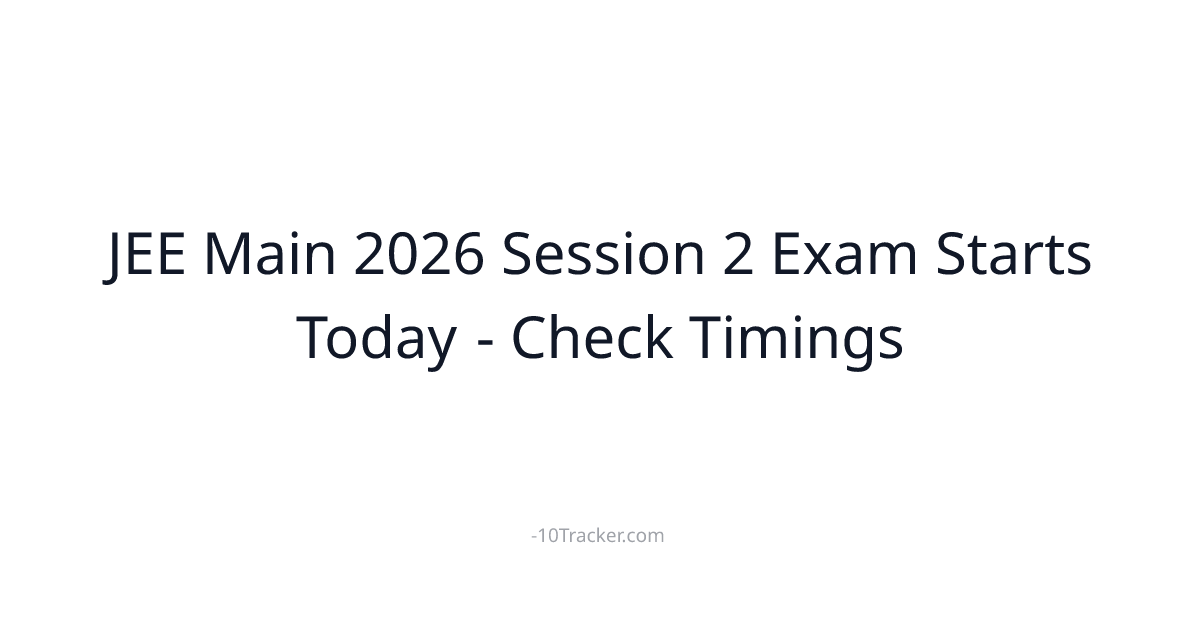 JEE Main 2026 Session 2 Exam Starts Today - Check Timings

-10Tracker.com